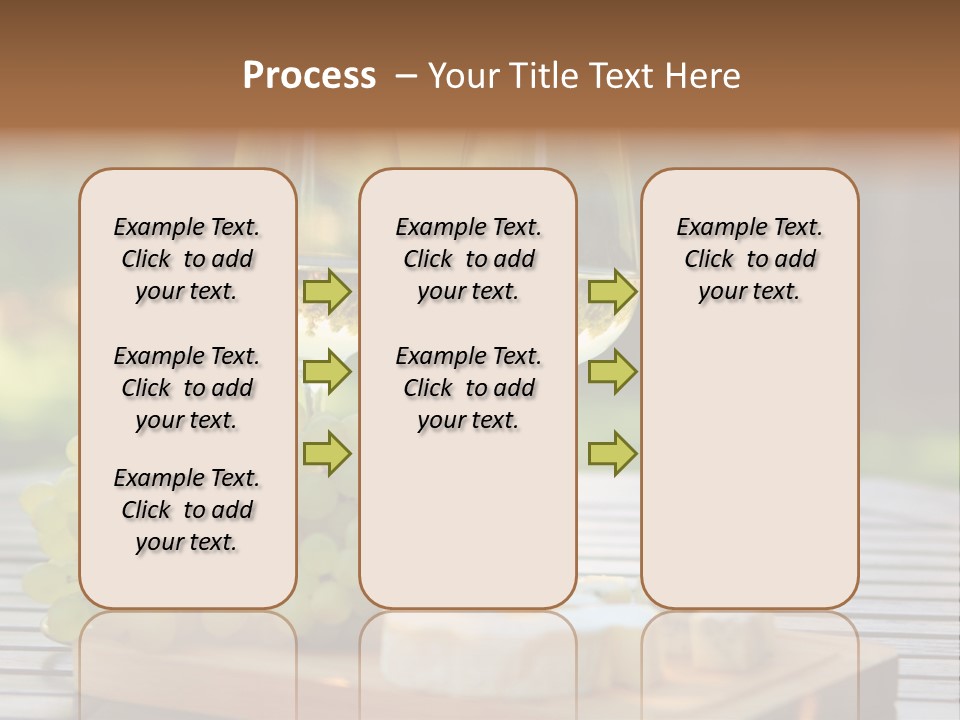 Process – Your Title Text Here

Example Text. Click to add your text.

Example Text. Click to add your text.

Example Text. Click to add your text.

Example Text. Click to add your text.

Example Text. Click to add your text.

Example Text. Click to add your text.